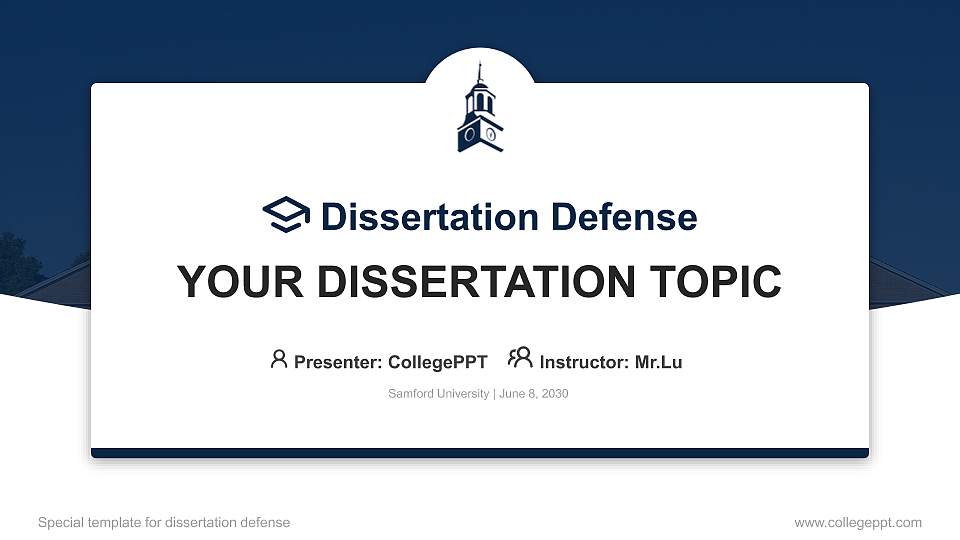 Dissertation Defense

YOUR DISSERTATION TOPIC

Presenter: CollegePPT Instructor: Mr.Lu

Samford University | June 8, 2030

Special template for dissertation defense

www.collegeppt.com